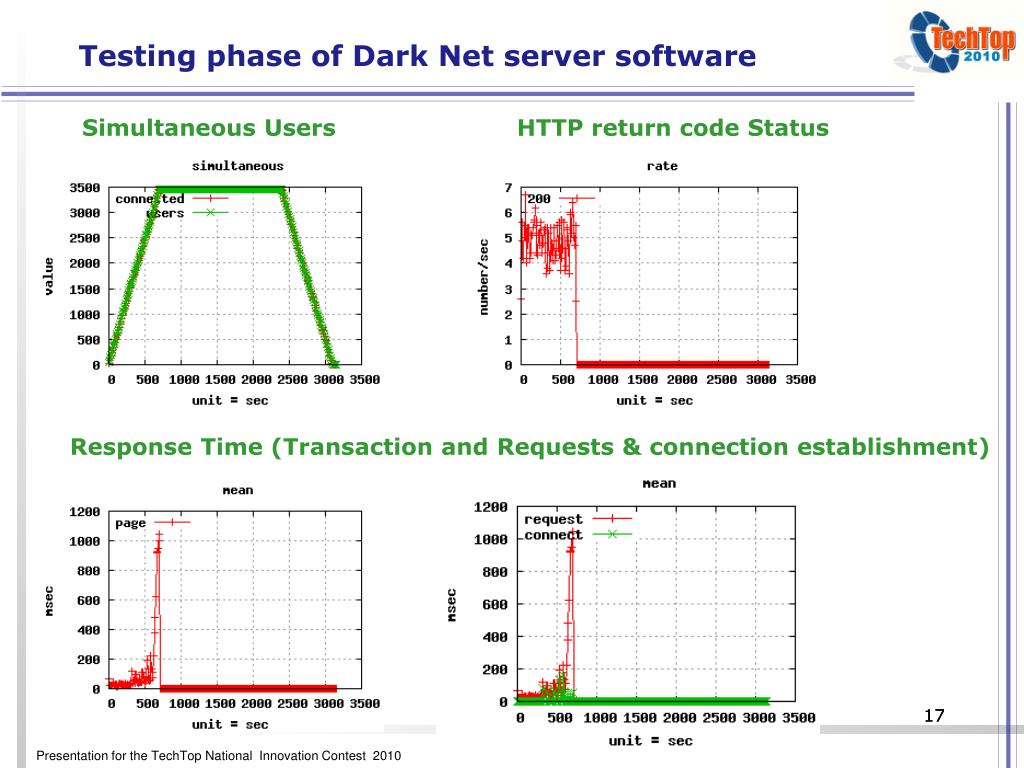 Testing phase of Dark Net server software

TechTop 2010

Simultaneous Users

simultaneous

connected
users

value

3500
3000
2500
2000
1500
1000
500
0

0 500 1000 1500 2000 2500 3000 3500

unit = sec

HTTP return code Status

rate

200

number/sec

7
6
5
4
3
2
1
0

0 500 1000 1500 2000 2500 3000 3500

unit = sec

Response Time (Transaction and Requests & connection establishment)

mean

page

msec

1200
1000
800
600
400
200
0

0 500 1000 1500 2000 2500 3000 3500

unit = sec

mean

request
connect

msec

1200
1000
800
600
400
200
0

0 500 1000 1500 2000 2500 3000 3500

unit = sec

17

Presentation for the TechTop National Innovation Contest 2010